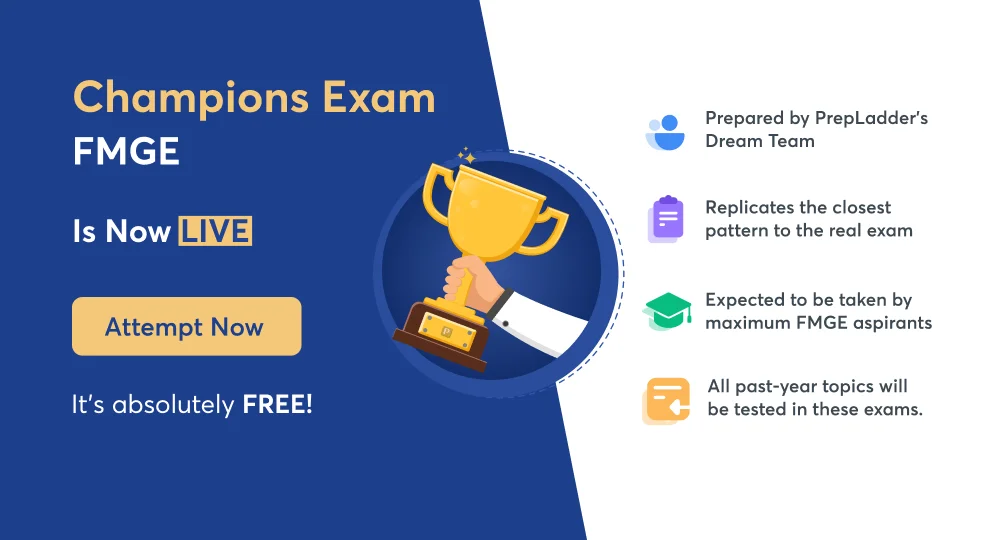 Champions Exam
FMGE

Is Now LIVE

Attempt Now

It's absolutely FREE!

Prepared by PrepLadder's Dream Team

Replicates the closest pattern to the real exam

Expected to be taken by maximum FMGE aspirants

All past-year topics will be tested in these exams.